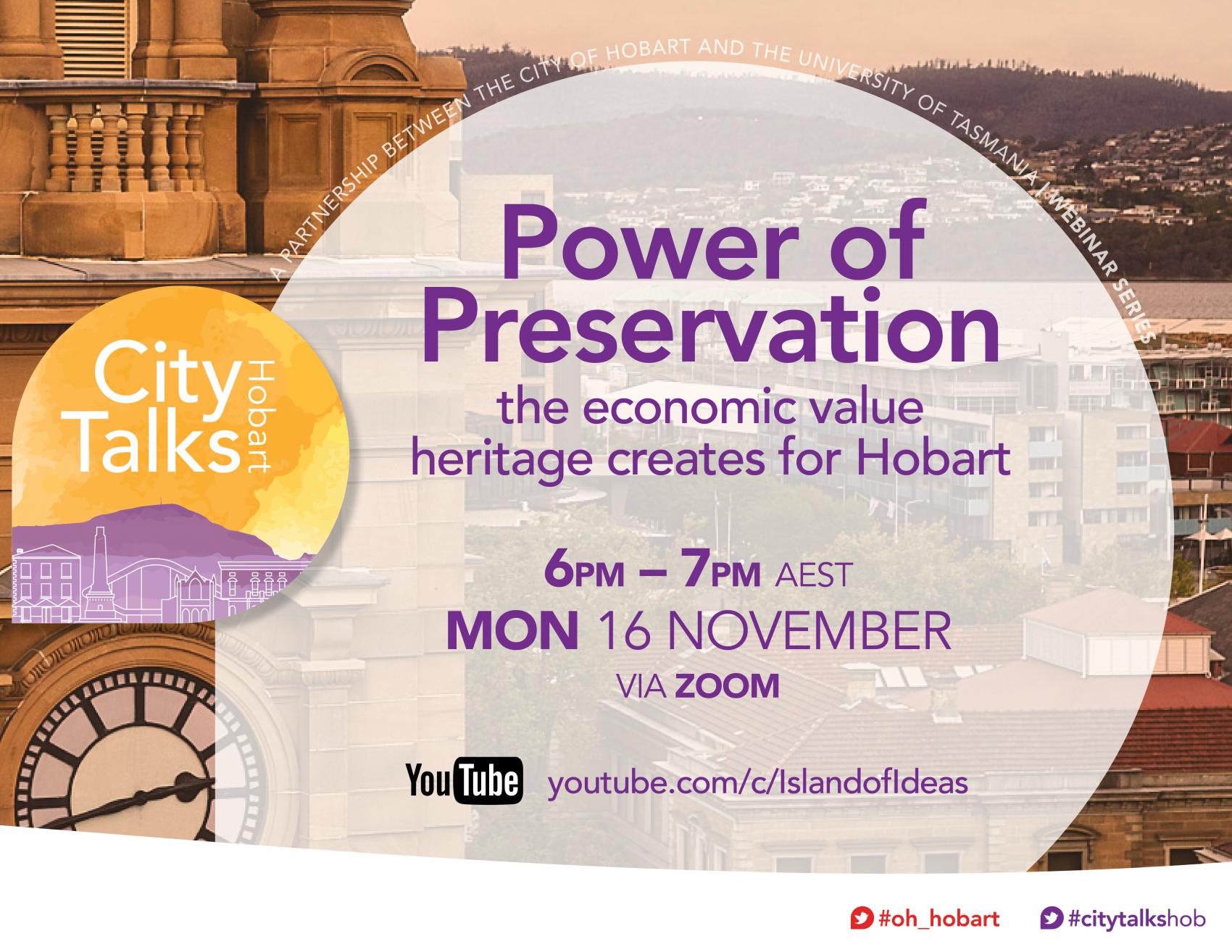 A PARTNERSHIP BETWEEN THE CITY OF HOBART AND THE UNIVERSITY OF TASMANIA | WEBINAR SERIES

City Talks Hobart

Power of Preservation

the economic value heritage creates for Hobart

6PM – 7PM AEST

MON 16 NOVEMBER

VIA ZOOM

YouTube youtube.com/c/IslandofIdeas

#oh_hobart #citytalkshob